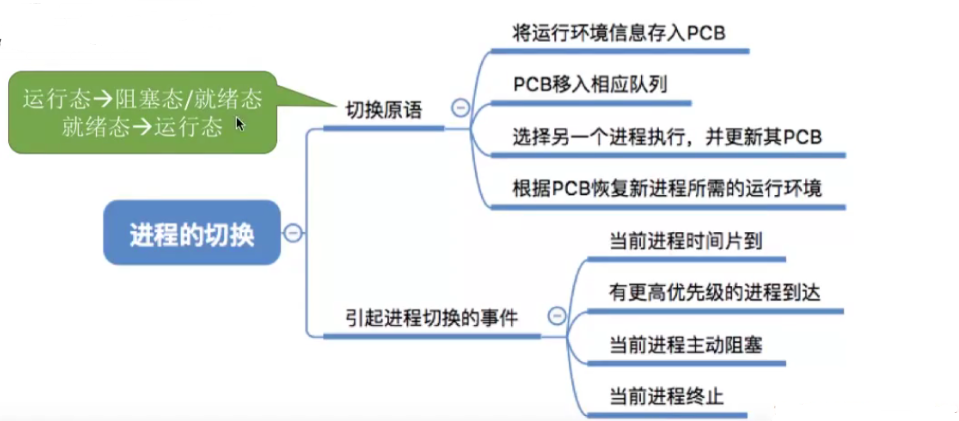 运行态→阻塞态/就绪态
就绪态→运行态

进程的切换

切换原语

将运行环境信息存入PCB

PCB移入相应队列

选择另一个进程执行，并更新其PCB

根据PCB恢复新进程所需的运行环境

引起进程切换的事件

当前进程时间片到

有更高优先级的进程到达

当前进程主动阻塞

当前进程终止